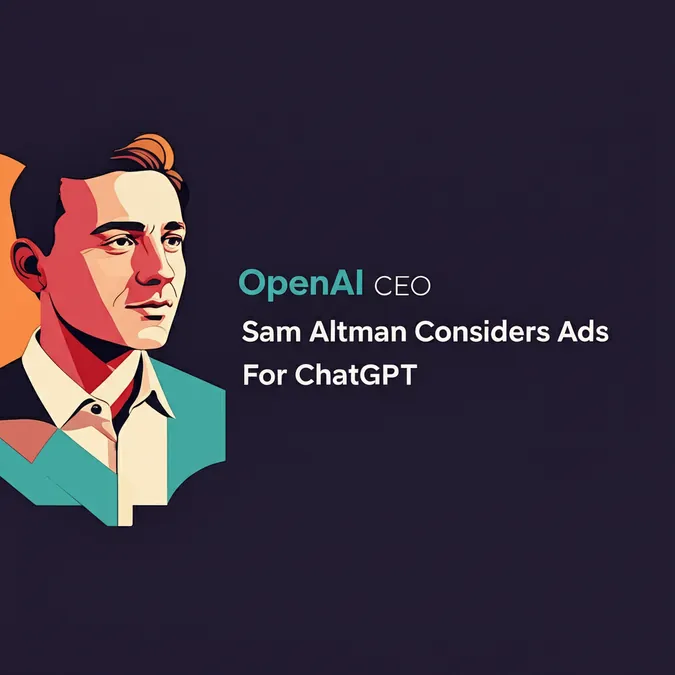 OpenAI CEO
Sam Altman Considers Ads For ChatGPT